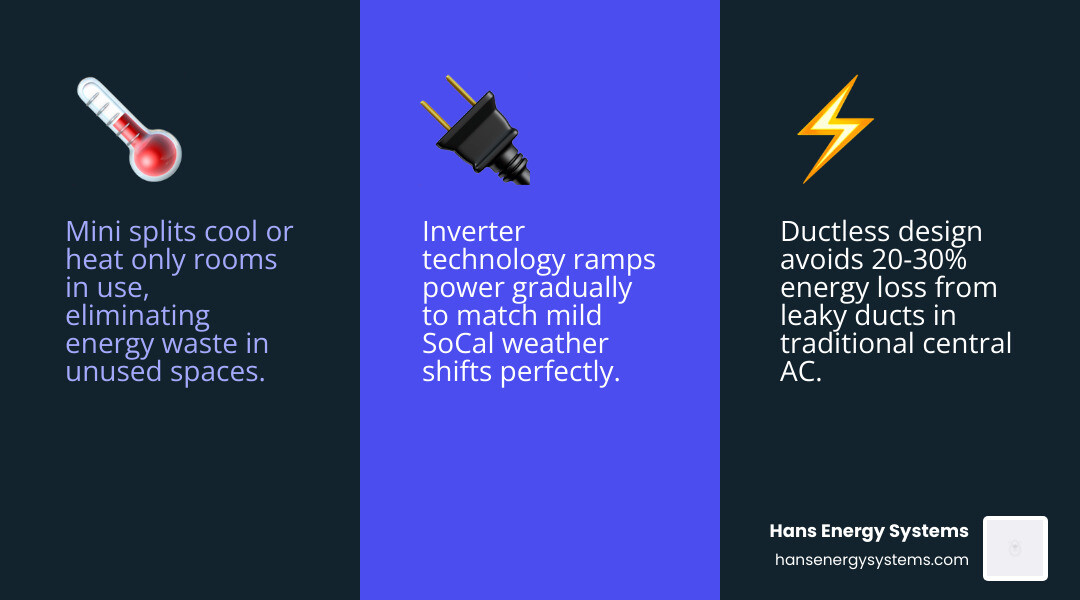 Mini splits cool or heat only rooms in use, eliminating energy waste in unused spaces.

Inverter technology ramps power gradually to match mild SoCal weather shifts perfectly.

Ductless design avoids 20-30% energy loss from leaky ducts in traditional central AC.

Hans Energy Systems
hansenergysystems.com